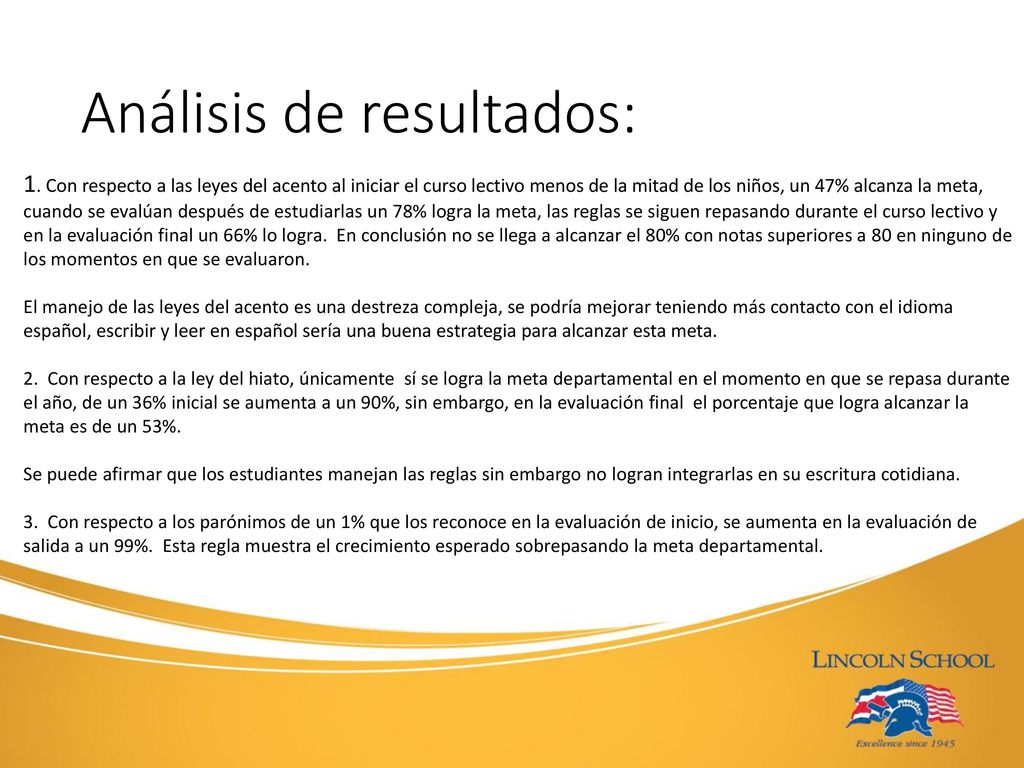 Análisis de resultados:

1. Con respecto a las leyes del acento al iniciar el curso lectivo menos de la mitad de los niños, un 47% alcanza la meta, cuando se evalúan después de estudiarlas un 78% logra la meta, las reglas se siguen repasando durante el curso lectivo y en la evaluación final un 66% lo logra. En conclusión no se llega a alcanzar el 80% con notas superiores a 80 en ninguno de los momentos en que se evaluaron.

El manejo de las leyes del acento es una destreza compleja, se podría mejorar teniendo más contacto con el idioma español, escribir y leer en español sería una buena estrategia para alcanzar esta meta.

2. Con respecto a la ley del hiato, únicamente sí se logra la meta departamental en el momento en que se repasa durante el año, de un 36% inicial se aumenta a un 90%, sin embargo, en la evaluación final el porcentaje que logra alcanzar la meta es de un 53%.

Se puede afirmar que los estudiantes manejan las reglas sin embargo no logran integrarlas en su escritura cotidiana.

3. Con respecto a los parónimos de un 1% que los reconoce en la evaluación de inicio, se aumenta en la evaluación de salida a un 99%. Esta regla muestra el crecimiento esperado sobrepasando la meta departamental.

LINCOLN SCHOOL

Excellence since 1945